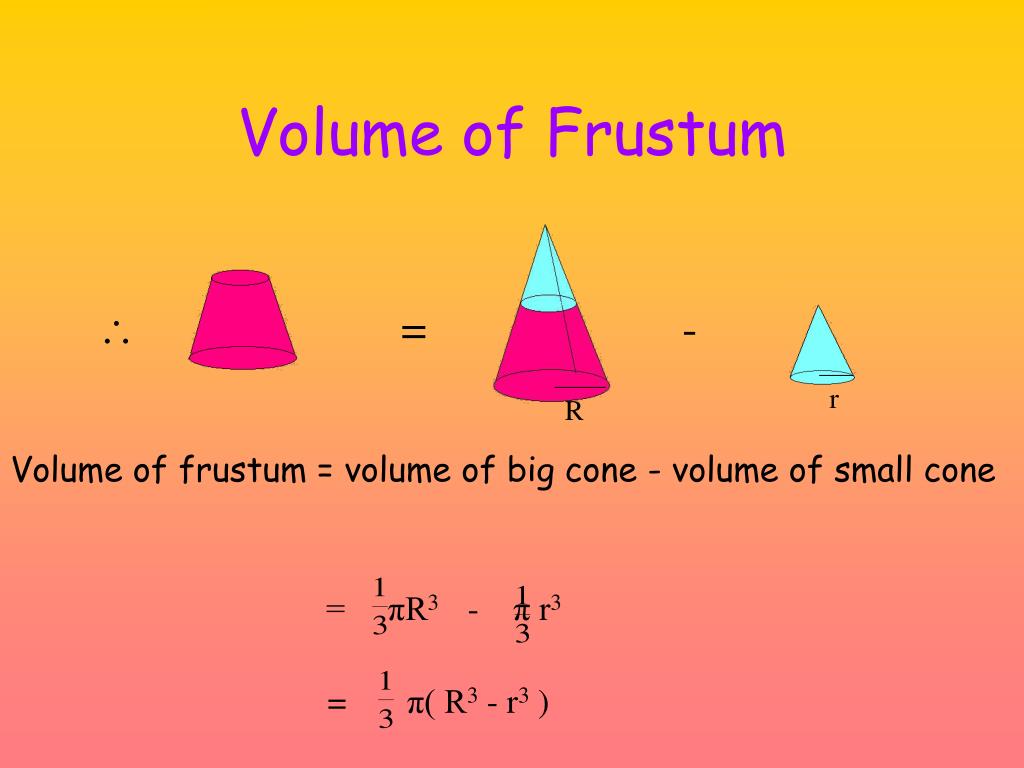 Volume of Frustum

$\therefore$ = -

R

r

Volume of frustum = volume of big cone - volume of small cone

$= \frac{1}{3}\pi R^3 - \frac{1}{3}\pi r^3$

$= \frac{1}{3}\pi( R^3 - r^3 )$